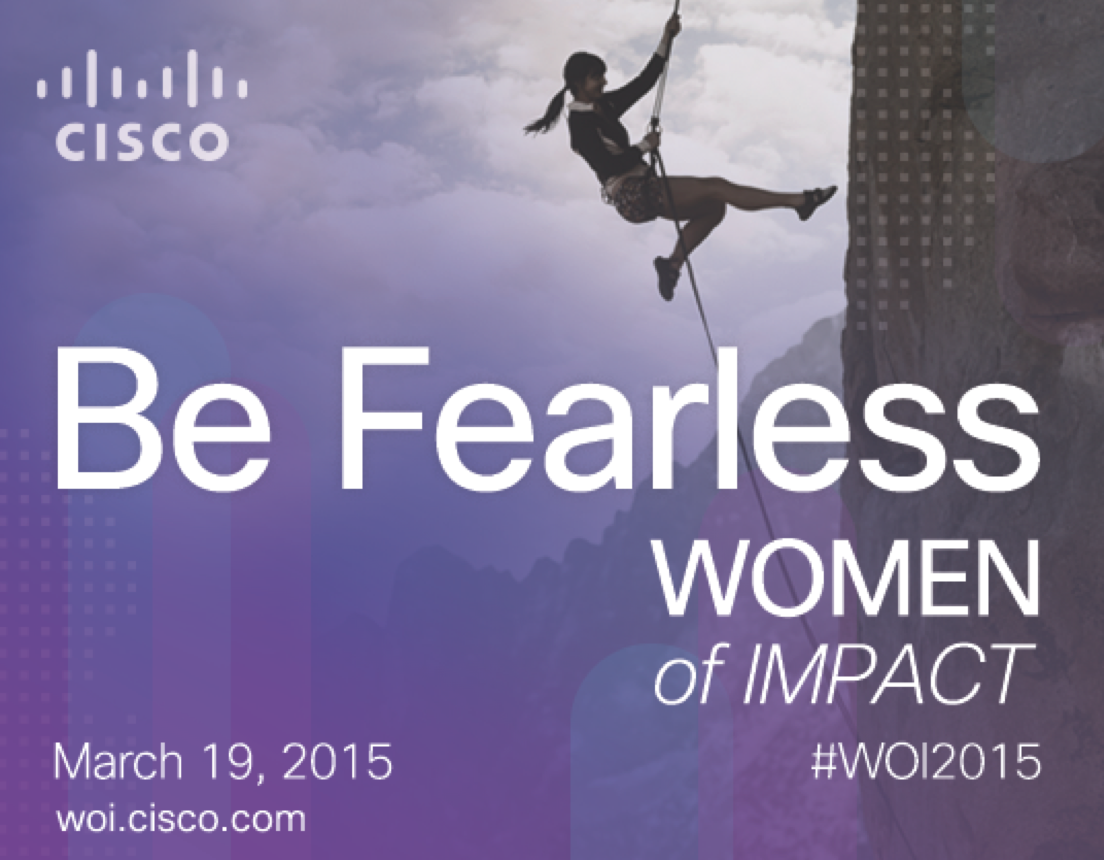 CISCO

Be Fearless
WOMEN
of IMPACT

March 19, 2015
woi.cisco.com

#WOI2015